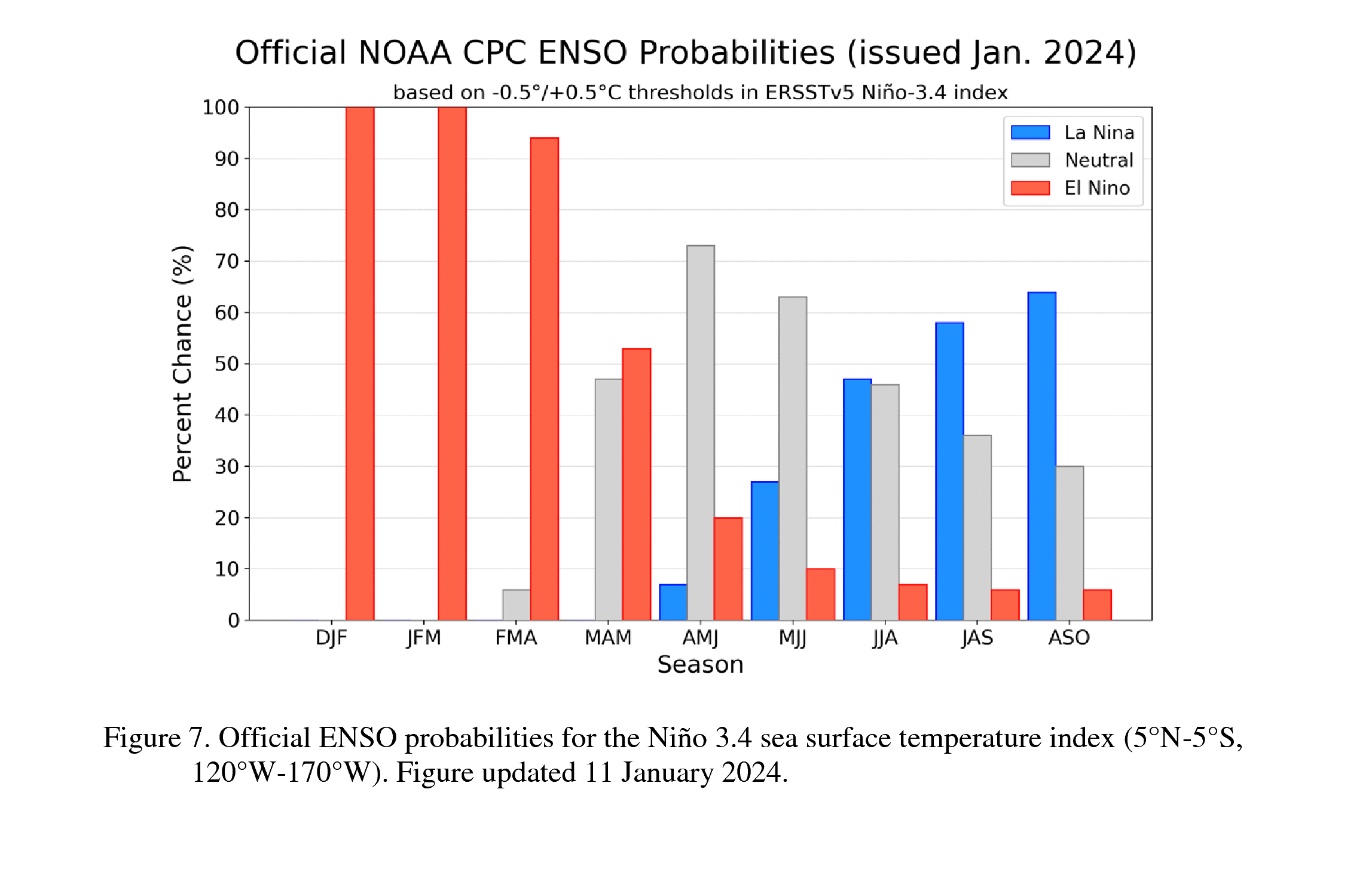 Official NOAA CPC ENSO Probabilities (issued Jan. 2024)

based on -0.5°/+0.5°C thresholds in ERSSTv5 Niño-3.4 index

La Nina
Neutral
El Nino

Percent Chance (%)

100
90
80
70
60
50
40
30
20
10
0

DJF JFM FMA MAM AMJ MJJ JJA JAS ASO

Season

Figure 7. Official ENSO probabilities for the Niño 3.4 sea surface temperature index (5°N-5°S, 120°W-170°W). Figure updated 11 January 2024.